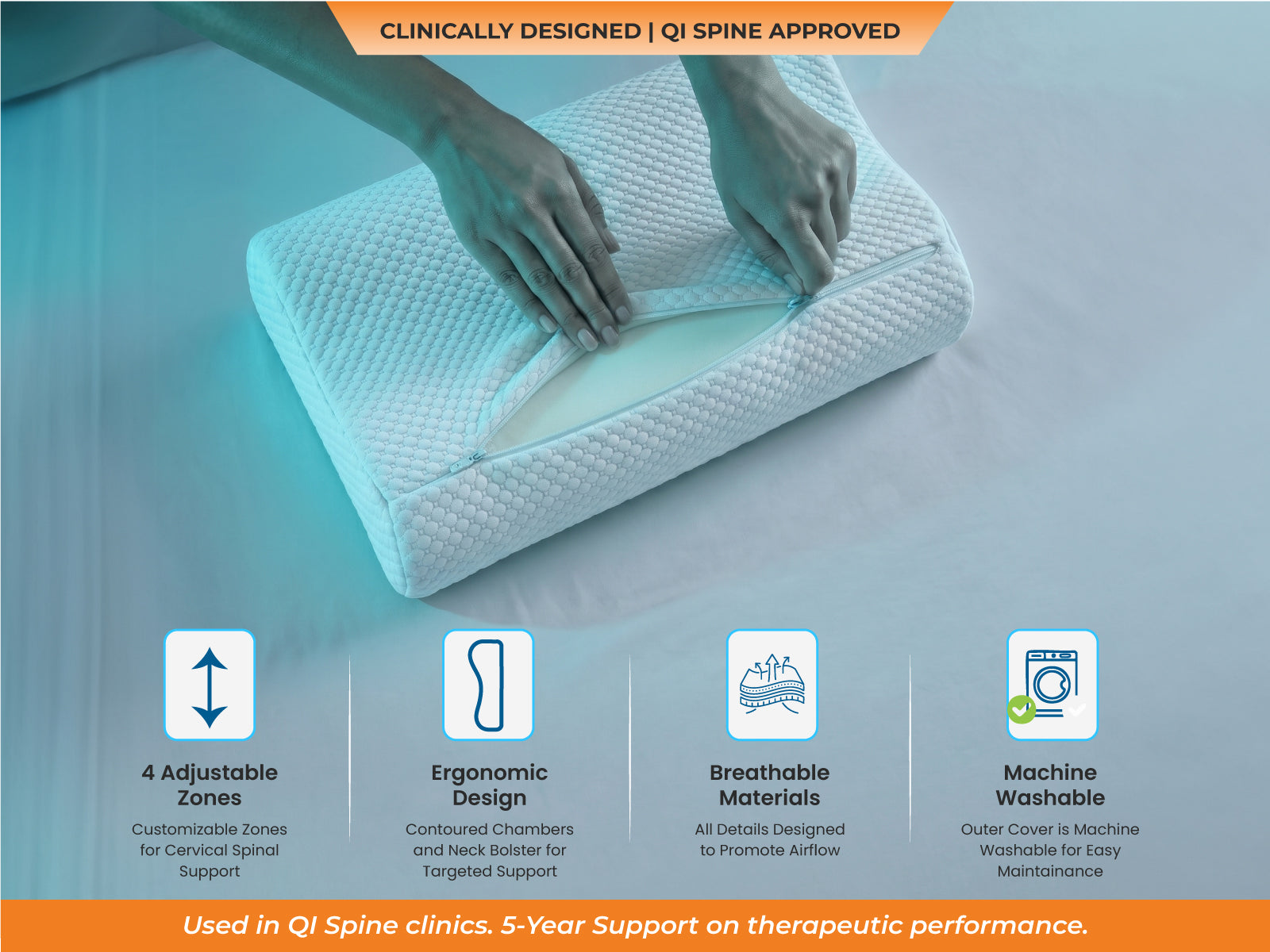 CLINICALLY DESIGNED | QI SPINE APPROVED

4 Adjustable Zones
Customizable Zones for Cervical Spinal Support

Ergonomic Design
Contoured Chambers and Neck Bolster for Targeted Support

Breathable Materials
All Details Designed to Promote Airflow

Machine Washable
Outer Cover is Machine Washable for Easy Maintainance

Used in QI Spine clinics. 5-Year Support on therapeutic performance.